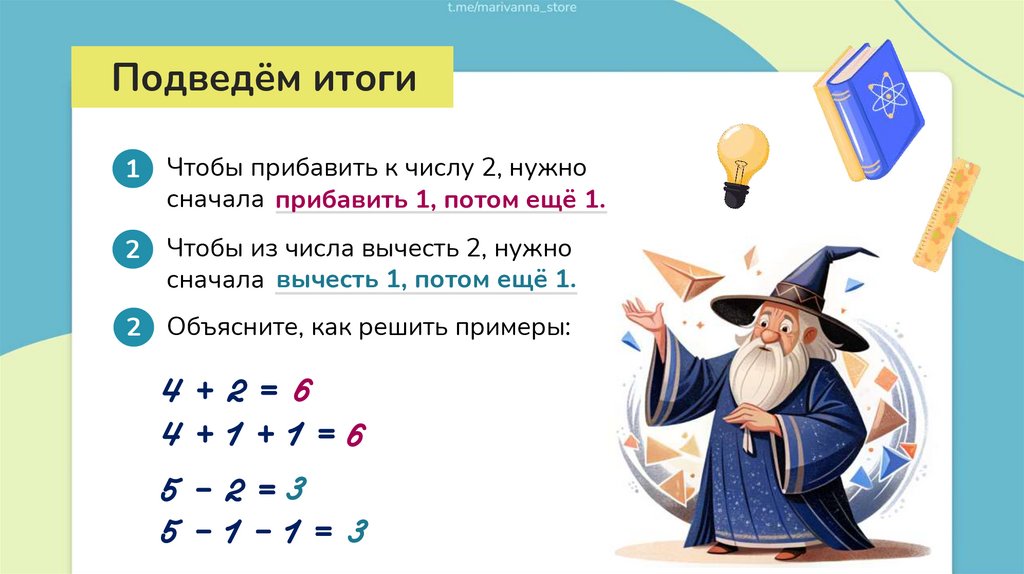 t.me/marivanna_store

Подведём итоги

1 Чтобы прибавить к числу 2, нужно сначала прибавить 1, потом ещё 1.

2 Чтобы из числа вычесть 2, нужно сначала вычесть 1, потом ещё 1.

2 Объясните, как решить примеры:

$4 + 2 = 6$
$4 + 1 + 1 = 6$

$5 - 2 = 3$
$5 - 1 - 1 = 3$